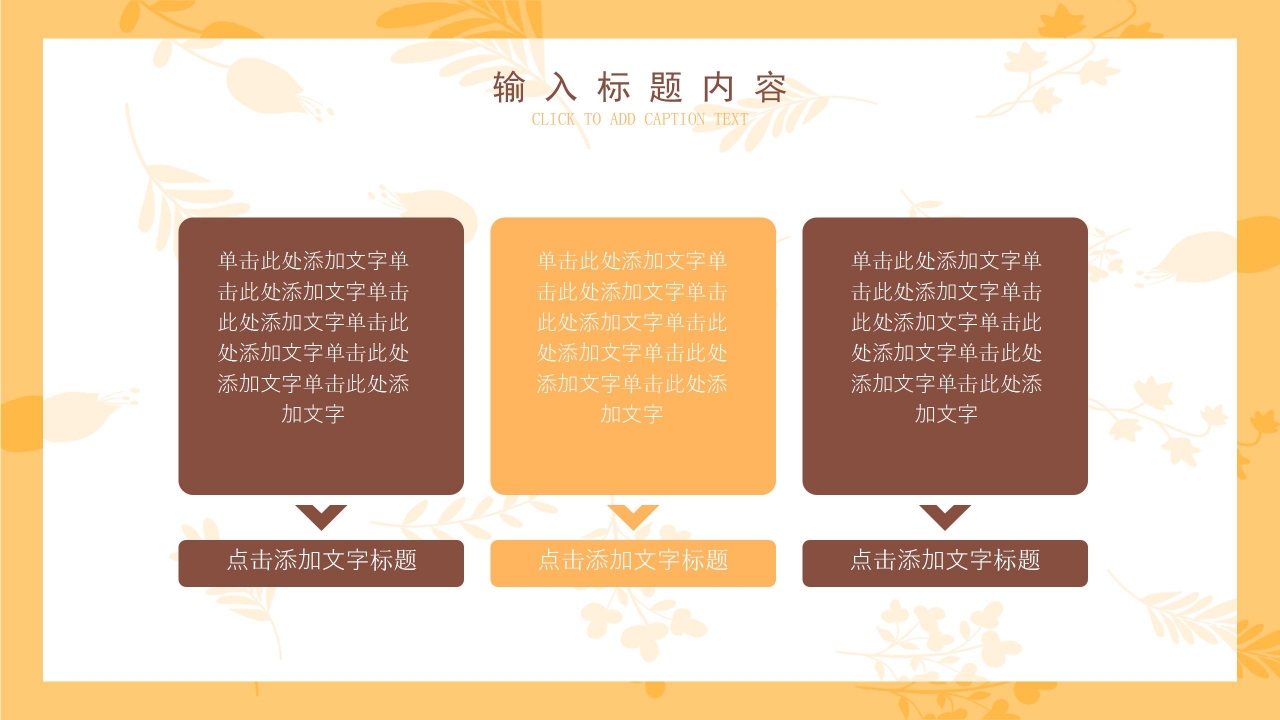 输入标题内容

CLICK TO ADD CAPTION TEXT

单击此处添加文字单击此处添加文字单击此处添加文字单击此处添加文字单击此处添加文字单击此处添加文字

点击添加文字标题

单击此处添加文字单击此处添加文字单击此处添加文字单击此处添加文字单击此处添加文字单击此处添加文字

点击添加文字标题

单击此处添加文字单击此处添加文字单击此处添加文字单击此处添加文字单击此处添加文字单击此处添加文字

点击添加文字标题